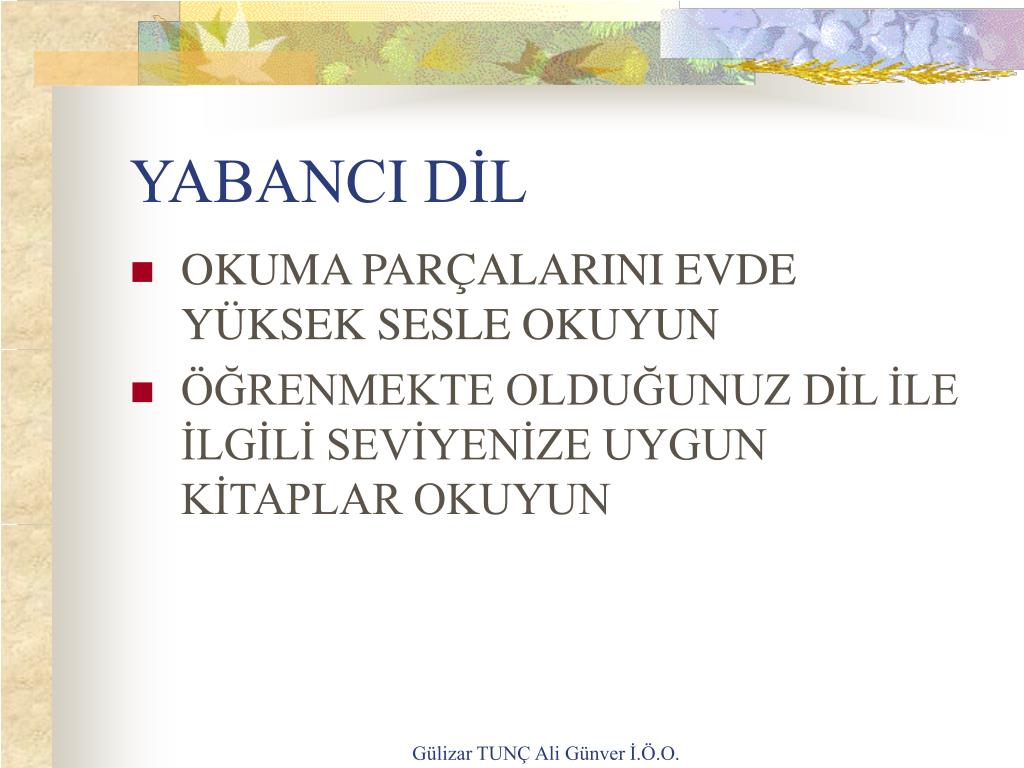 YABANCI DİL

- OKUMA PARÇALARINI EVDE YÜKSEK SESLE OKUYUN
- ÖĞRENMEKTE OLDUĞUNUZ DİL İLE İLGİLİ SEVİYENİZE UYGUN KİTAPLAR OKUYUN

Gülizar TUNÇ Ali Günver İ.Ö.O.